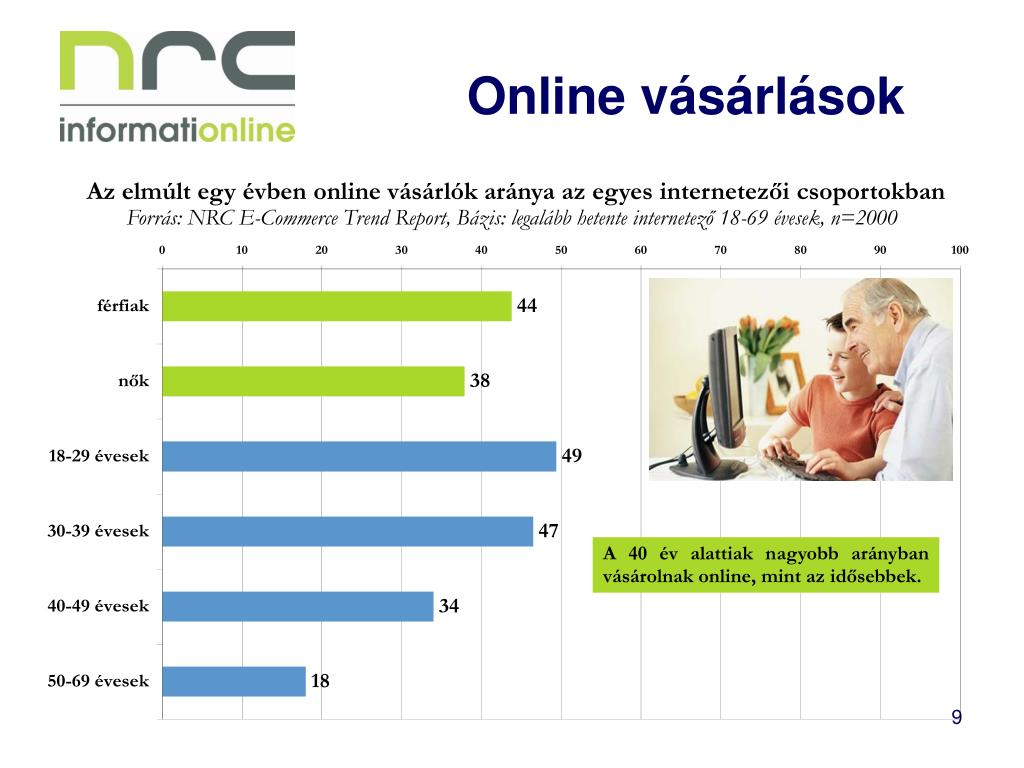 nrc
informationline

Online vásárlások

Az elmúlt egy évben online vásárlók aránya az egyes internetezői csoportokban
Forrás: NRC E-Commerce Trend Report, Bázis: legalább hetente internetező 18-69 évesek, n=2000

0 10 20 30 40 50 60 70 80 90 100

férfiak 44
nők 38
18-29 évesek 49
30-39 évesek 47
40-49 évesek 34
50-69 évesek 18

A 40 év alattiak nagyobb arányban vásárolnak online, mint az idősebbek.

9